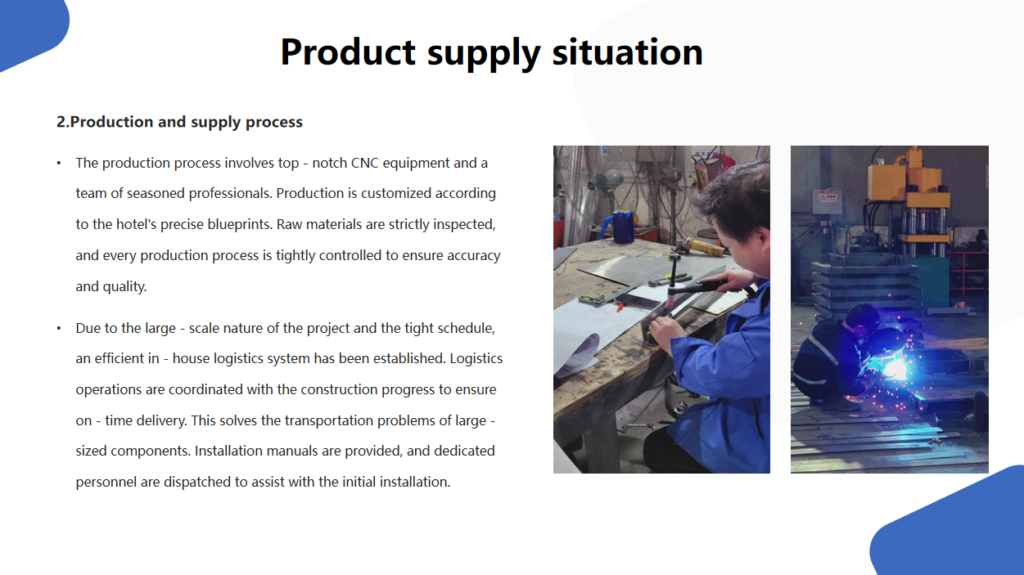 Product supply situation

2.Production and supply process

• The production process involves top - notch CNC equipment and a team of seasoned professionals. Production is customized according to the hotel's precise blueprints. Raw materials are strictly inspected, and every production process is tightly controlled to ensure accuracy and quality.

• Due to the large - scale nature of the project and the tight schedule, an efficient in - house logistics system has been established. Logistics operations are coordinated with the construction progress to ensure on - time delivery. This solves the transportation problems of large - sized components. Installation manuals are provided, and dedicated personnel are dispatched to assist with the initial installation.